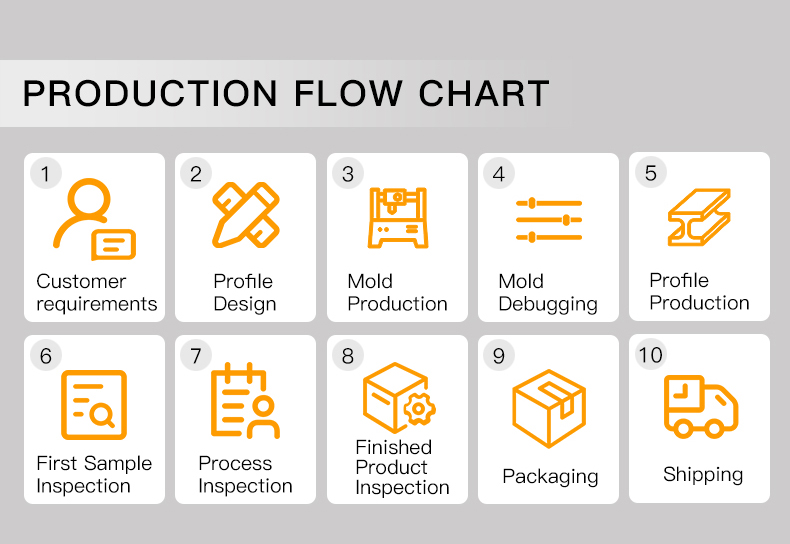 PRODUCTION FLOW CHART

1
Customer requirements

2
Profile Design

3
Mold Production

4
Mold Debugging

5
Profile Production

6
First Sample Inspection

7
Process Inspection

8
Finished Product Inspection

9
Packaging

10
Shipping